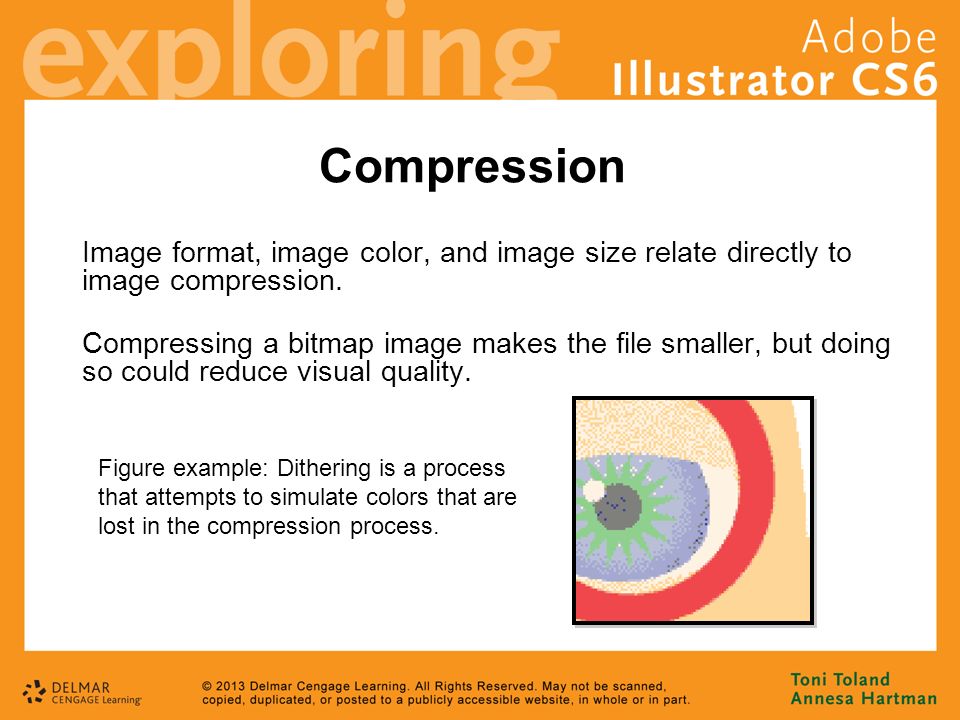 exploring

Adobe Illustrator CS6

Compression

Image format, image color, and image size relate directly to image compression.

Compressing a bitmap image makes the file smaller, but doing so could reduce visual quality.

Figure example: Dithering is a process that attempts to simulate colors that are lost in the compression process.

DELMAR CENGAGE Learning

© 2013 Delmar Cengage Learning. All Rights Reserved. May not be scanned, copied, duplicated, or posted to a publicly accessible website, in whole or in part.

Toni Toland
Annesa Hartman